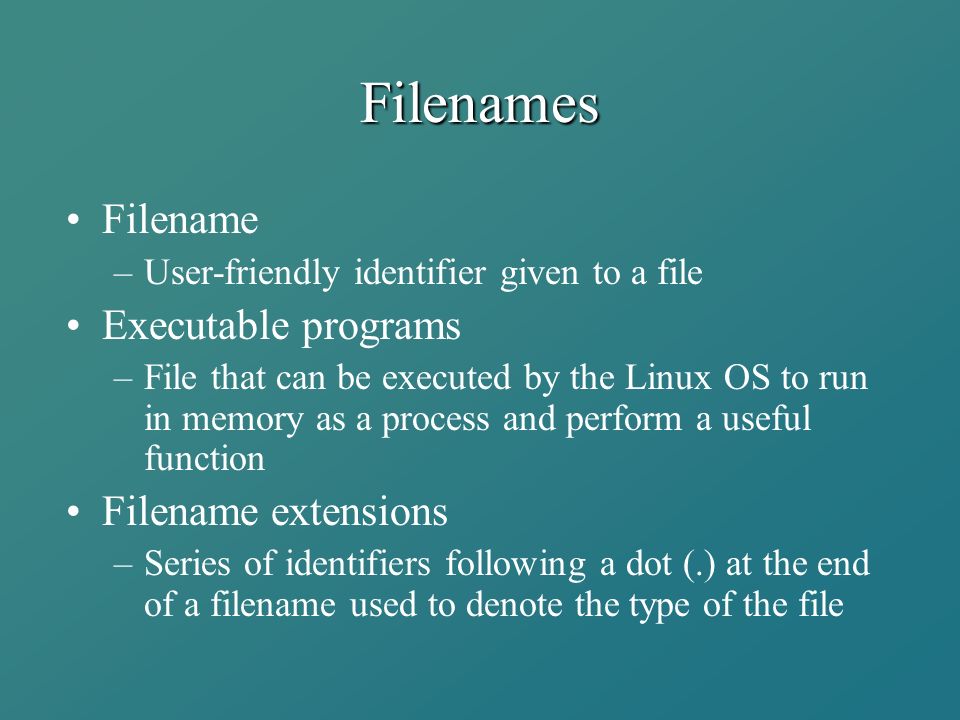 Filenames

• Filename
– User-friendly identifier given to a file
• Executable programs
– File that can be executed by the Linux OS to run in memory as a process and perform a useful function
• Filename extensions
– Series of identifiers following a dot (.) at the end of a filename used to denote the type of the file